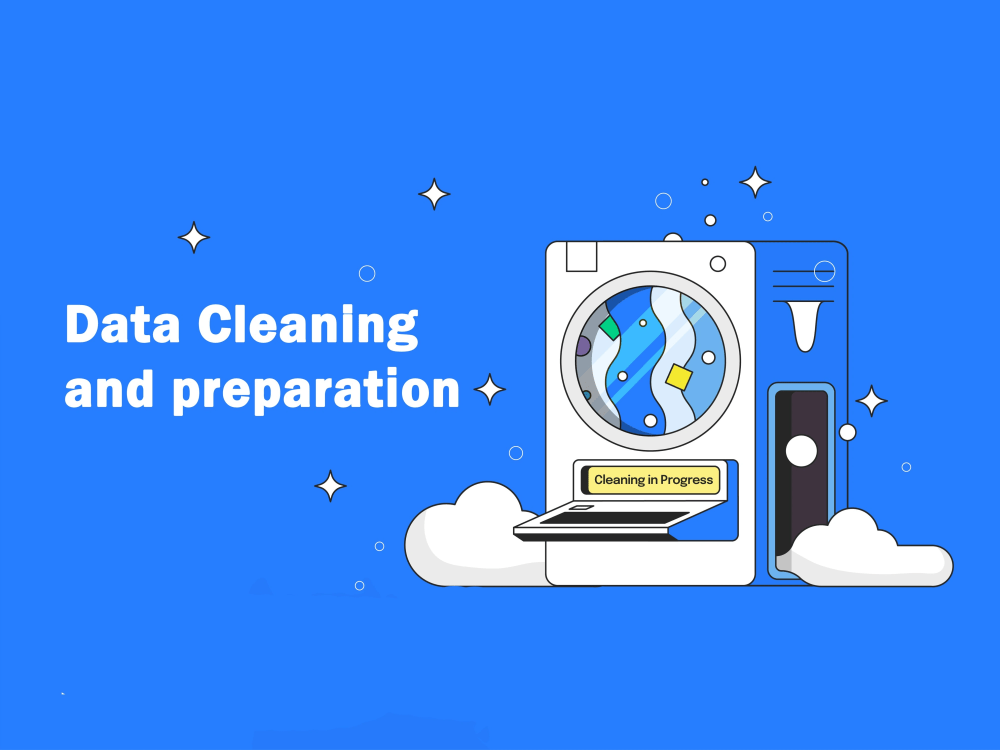 Data Cleaning
and preparation

Cleaning in Progress